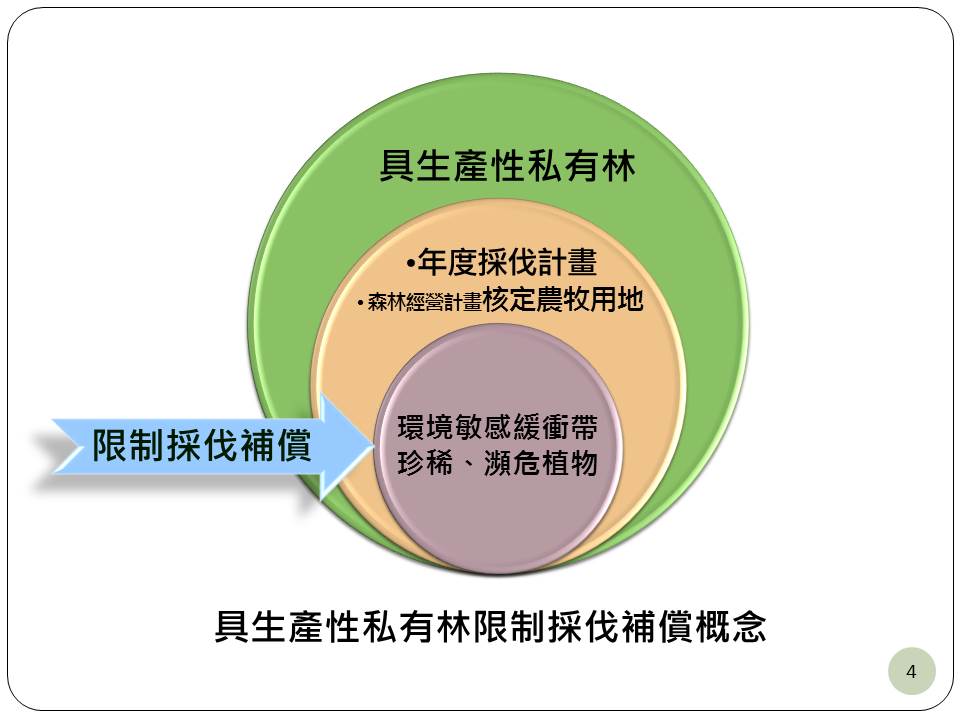 具生產性私有林

•年度採伐計畫
•森林經營計畫核定農牧用地

限制採伐補償

環境敏感緩衝帶
珍稀、瀕危植物

具生產性私有林限制採伐補償概念

4